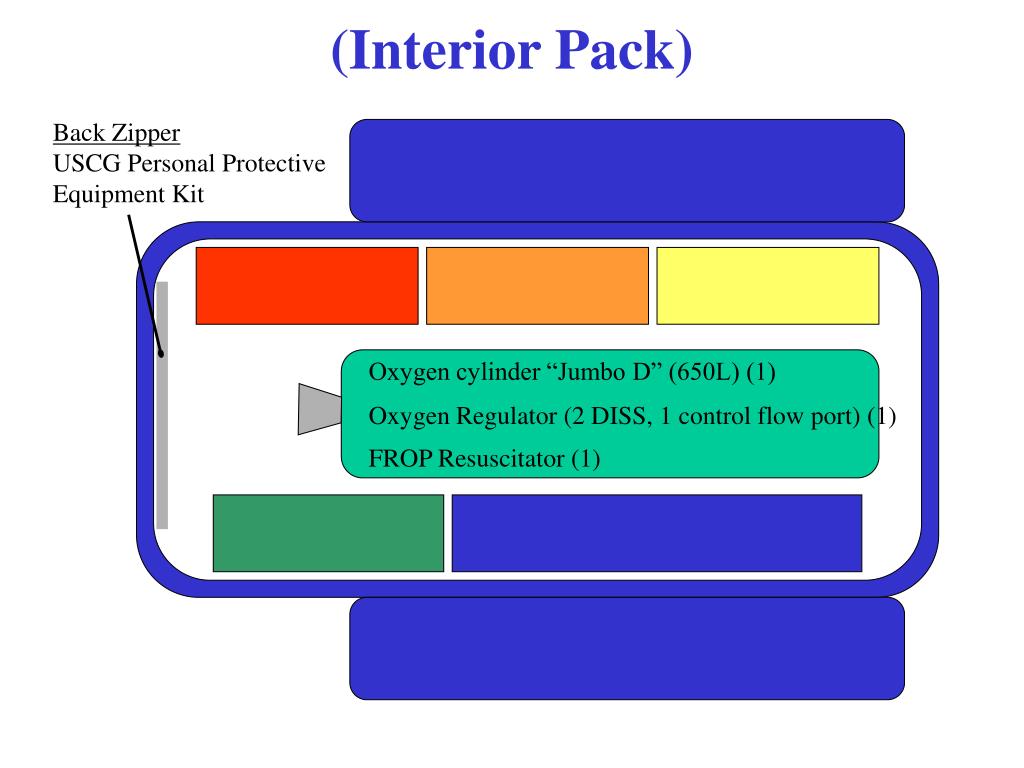 (Interior Pack)

Back Zipper
USCG Personal Protective Equipment Kit

Oxygen cylinder “Jumbo D” (650L) (1)
Oxygen Regulator (2 DISS, 1 control flow port) (1)
FROP Resuscitator (1)